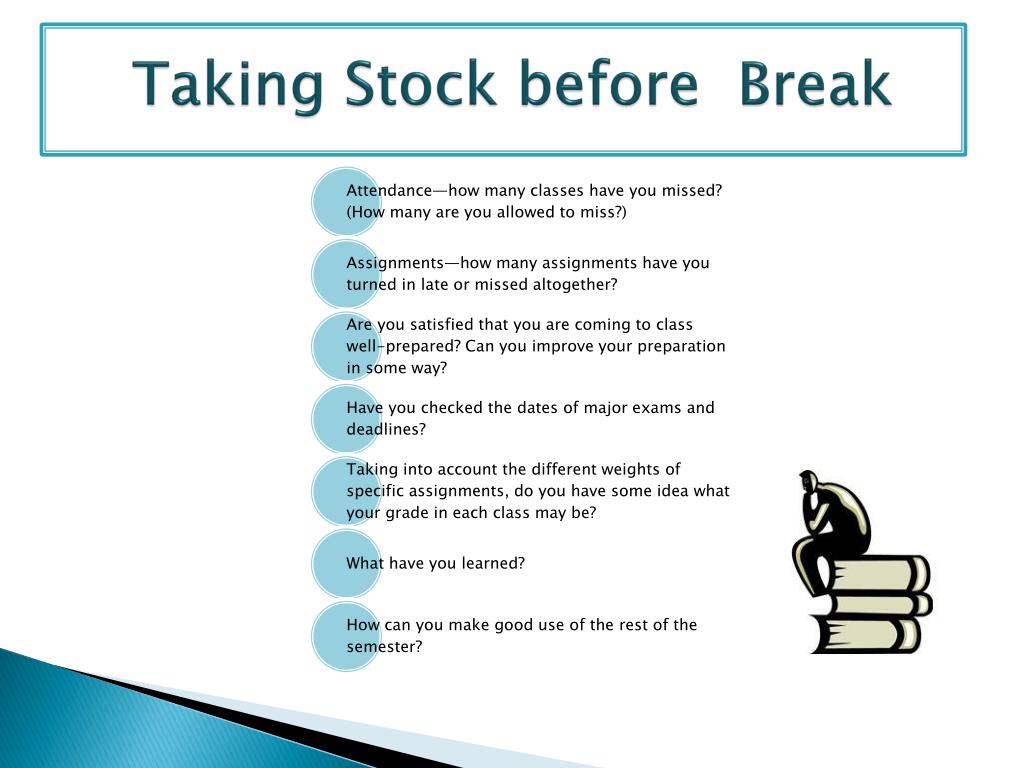 Taking Stock before  Break

Attendance—how many classes have you missed? (How many are you allowed to miss?)

Assignments—how many assignments have you turned in late or missed altogether?

Are you satisfied that you are coming to class well-prepared? Can you improve your preparation in some way?

Have you checked the dates of major exams and deadlines?

Taking into account the different weights of specific assignments, do you have some idea what your grade in each class may be?

What have you learned?

How can you make good use of the rest of the semester?